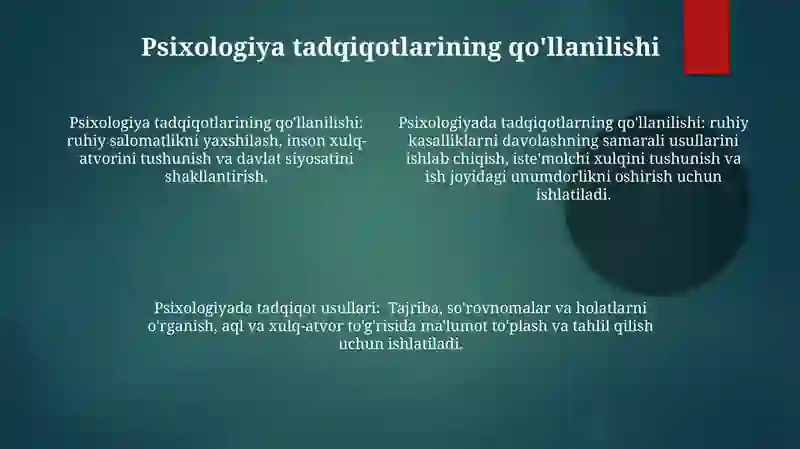 Psixologiya tadqiqotlarining qo'llanilishi

Psixologiya tadqiqotlarining qo'llanilishi: ruhiy salomatlikni yaxshilash, inson xulq-atvorini tushunish va davlat siyosatini shakllantirish.

Psixologiyada tadqiqotlarning qo'llanilishi: ruhiy kasalliklarni davolashning samarali usullarini ishlab chiqish, iste'molchi xulqini tushunish va ish joyidagi unumdorlikni oshirish uchun ishlatiladi.

Psixologiyada tadqiqot usullari: Tajriba, so'rovnomalar va holatlarni o'rganish, aql va xulq-atvor to'g'risida ma'lumot to'plash va tahlil qilish uchun ishlatiladi.